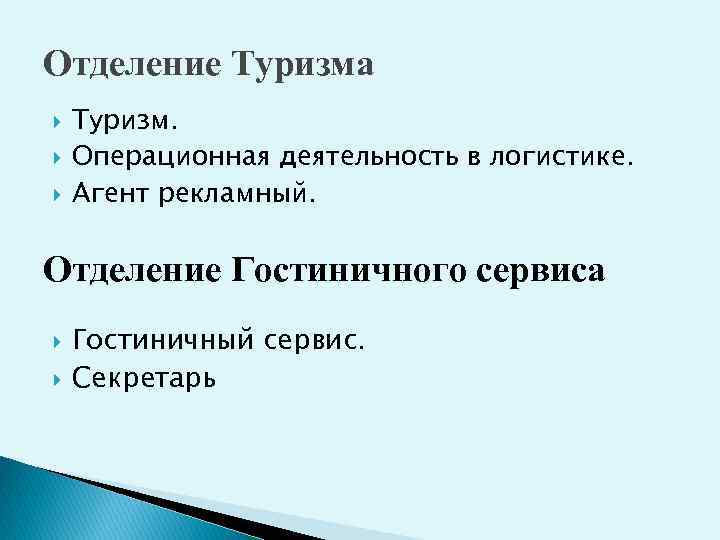 Отделение Туризма

Туризм.
Операционная деятельность в логистике.
Агент рекламный.

Отделение Гостиничного сервиса

Гостиничный сервис.
Секретарь